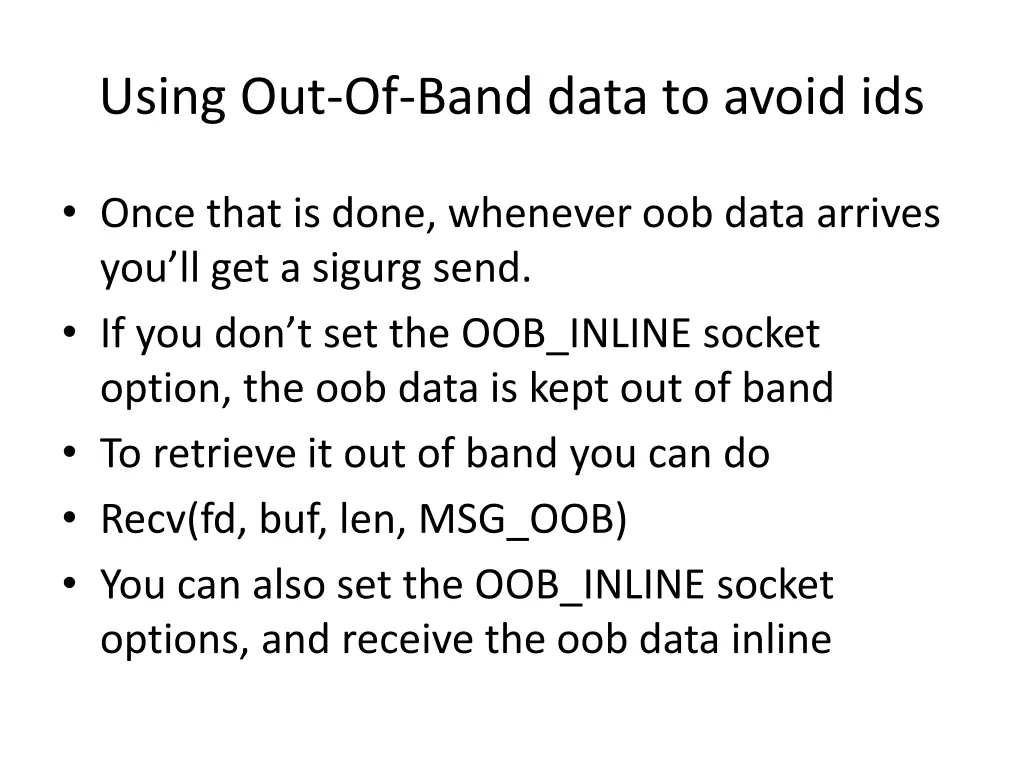 Using Out-Of-Band data to avoid ids

• Once that is done, whenever oob data arrives you'll get a sigurg send.
• If you don't set the OOB_INLINE socket option, the oob data is kept out of band
• To retrieve it out of band you can do
• Recv(fd, buf, len, MSG_OOB)
• You can also set the OOB_INLINE socket options, and receive the oob data inline